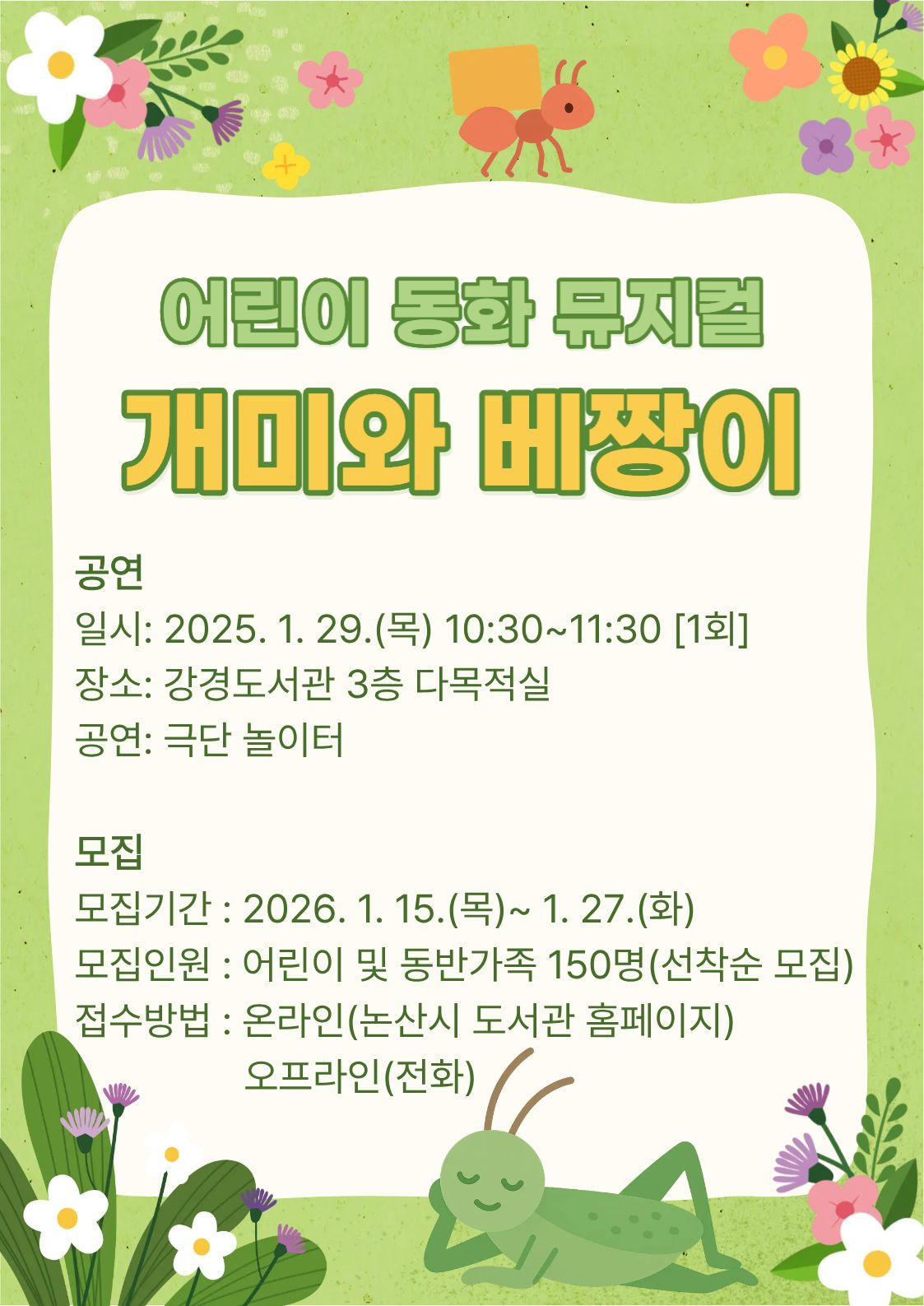 어린이 동화 뮤지컬
개미와 베짱이

공연
일시: 2025. 1. 29.(목) 10:30~11:30 [1회]
장소: 강경도서관 3층 다목적실
공연: 극단 놀이터

모집
모집기간 : 2026. 1. 15.(목)~ 1. 27.(화)
모집인원 : 어린이 및 동반가족 150명(선착순 모집)
접수방법 : 온라인(논산시 도서관 홈페이지)
오프라인(전화)